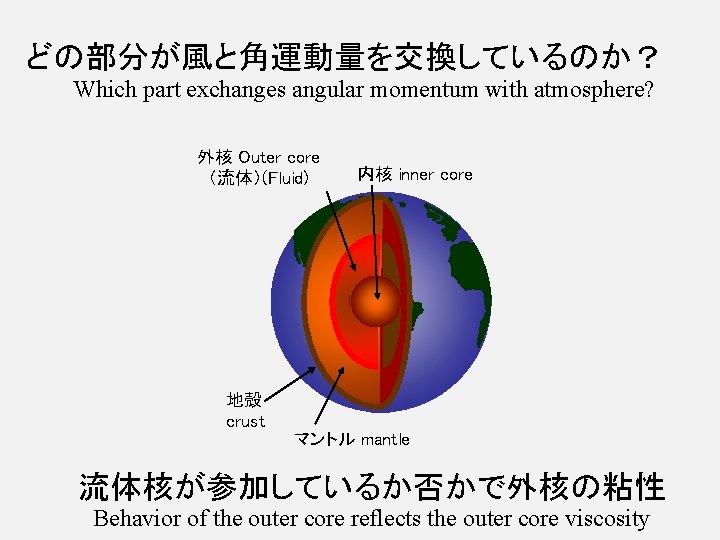 どの部分が風と角運動量を交換しているのか？
Which part exchanges angular momentum with atmosphere?

外核 Outer core
（流体）(Fluid)

内核 inner core

地殻
crust

マントル mantle

流体核が参加しているか否かで外核の粘性
Behavior of the outer core reflects the outer core viscosity